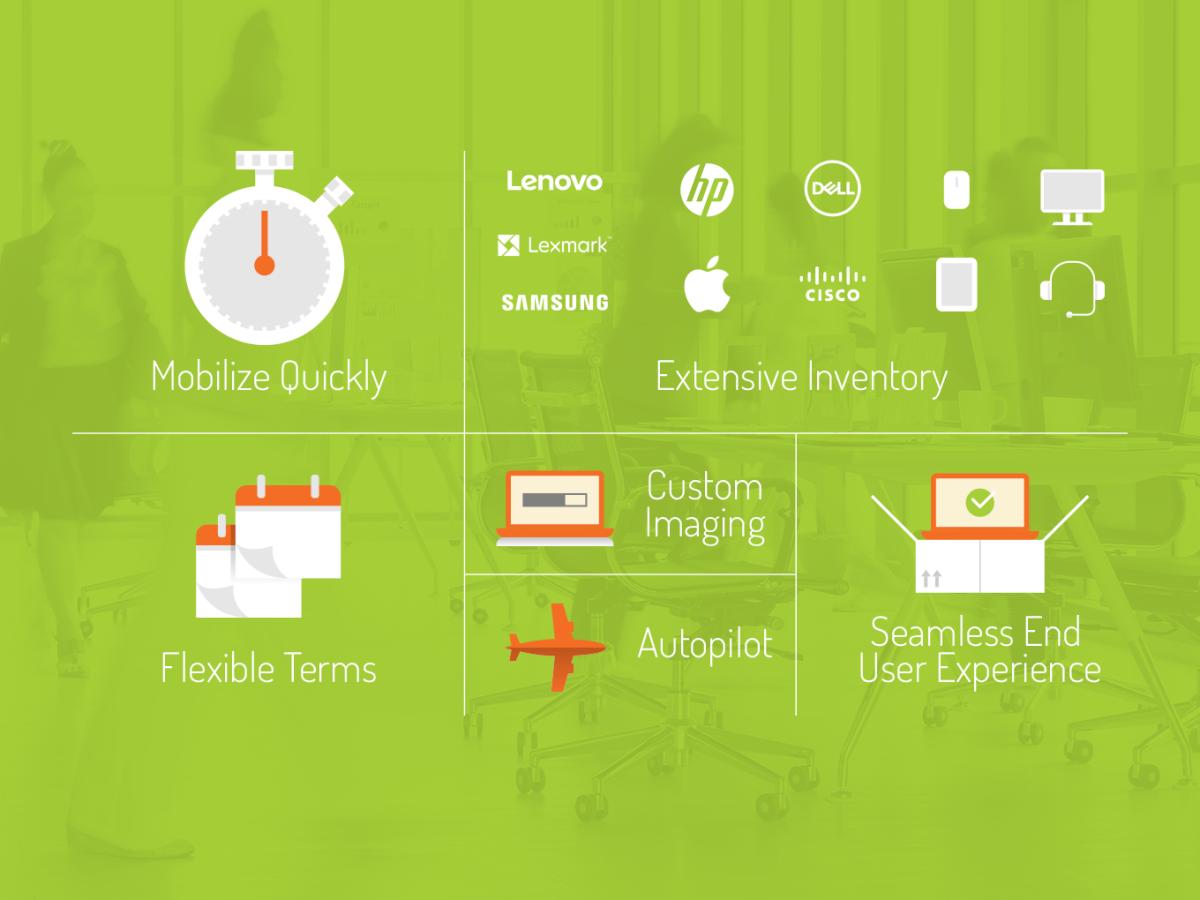 Mobilize Quickly

Lenovo

Lexmark

SAMSUNG

hp

DELL

CISCO

Extensive Inventory

Flexible Terms

Custom Imaging

Autopilot

Seamless End User Experience